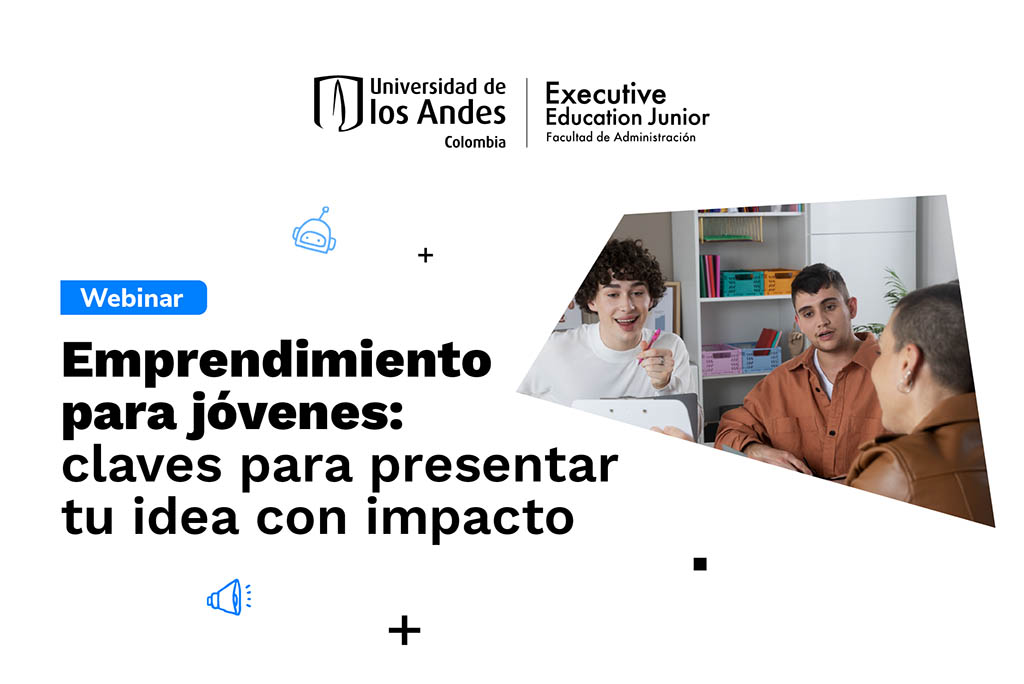 Universidad de
los Andes
Colombia

Executive
Education Junior
Facultad de Administración

Webinar

Emprendimiento para jóvenes: claves para presentar tu idea con impacto